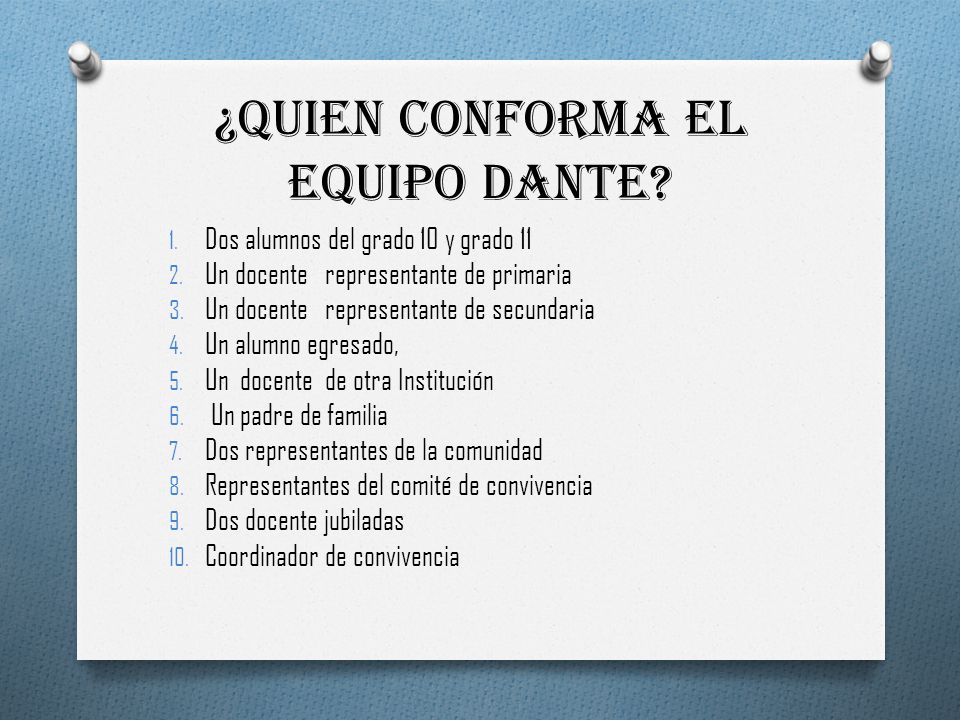 ¿QUIEN CONFORMA EL EQUIPO DANTE?

1. Dos alumnos del grado 10 y grado 11
2. Un docente representante de primaria
3. Un docente representante de secundaria
4. Un alumno egresado,
5. Un docente de otra Institución
6. Un padre de familia
7. Dos representantes de la comunidad
8. Representantes del comité de convivencia
9. Dos docente jubiladas
10. Coordinador de convivencia